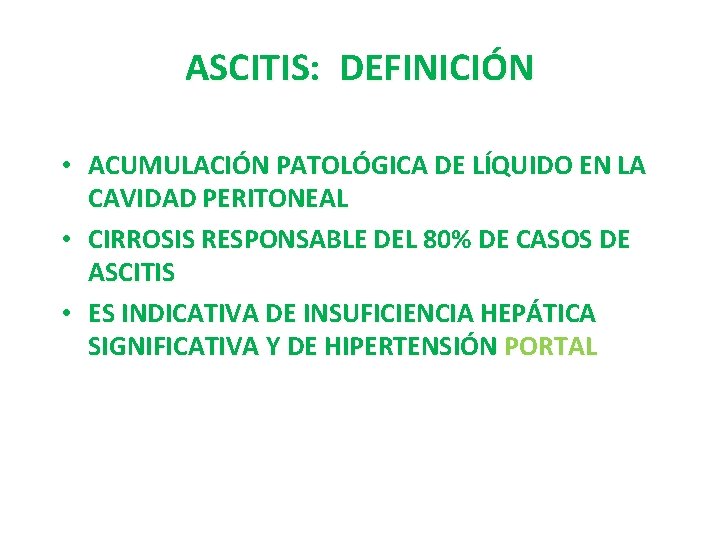 ASCITIS: DEFINICIÓN

• ACUMULACIÓN PATOLÓGICA DE LÍQUIDO EN LA CAVIDAD PERITONEAL
• CIRROSIS RESPONSABLE DEL 80% DE CASOS DE ASCITIS
• ES INDICATIVA DE INSUFICIENCIA HEPÁTICA SIGNIFICATIVA Y DE HIPERTENSIÓN PORTAL